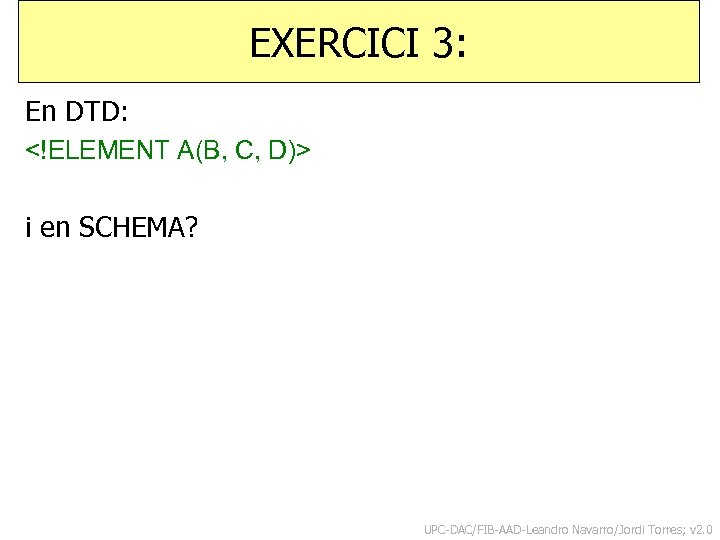 EXERCICI 3:

En DTD:
<!ELEMENT A(B, C, D)>

i en SCHEMA?

UPC-DAC/FIB-AAD-Leandro Navarro/Jordi Torres; v2.0